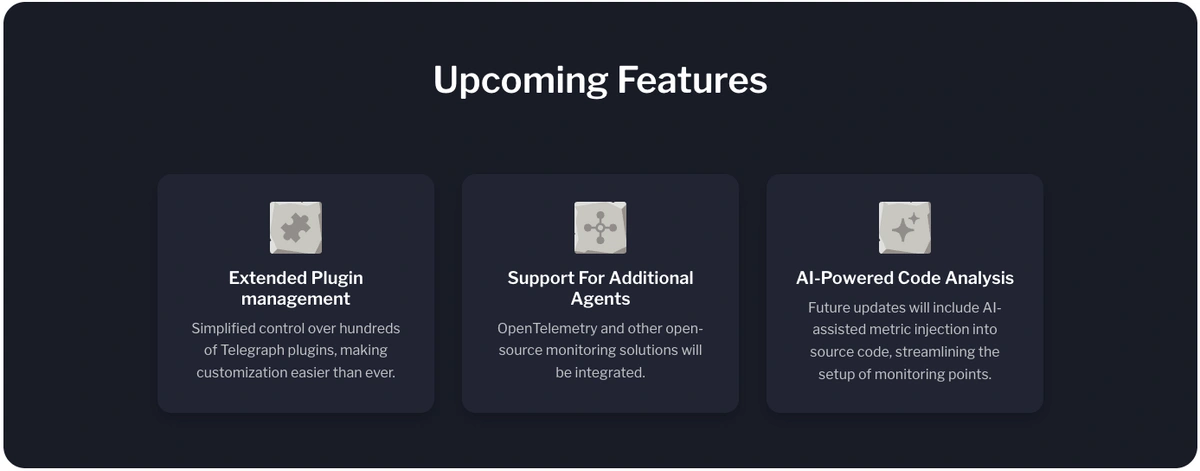 Upcoming Features

Extended Plugin management

Simplified control over hundreds of Telegraph plugins, making customization easier than ever.

Support For Additional Agents

OpenTelemetry and other open-source monitoring solutions will be integrated.

AI-Powered Code Analysis

Future updates will include AI-assisted metric injection into source code, streamlining the setup of monitoring points.